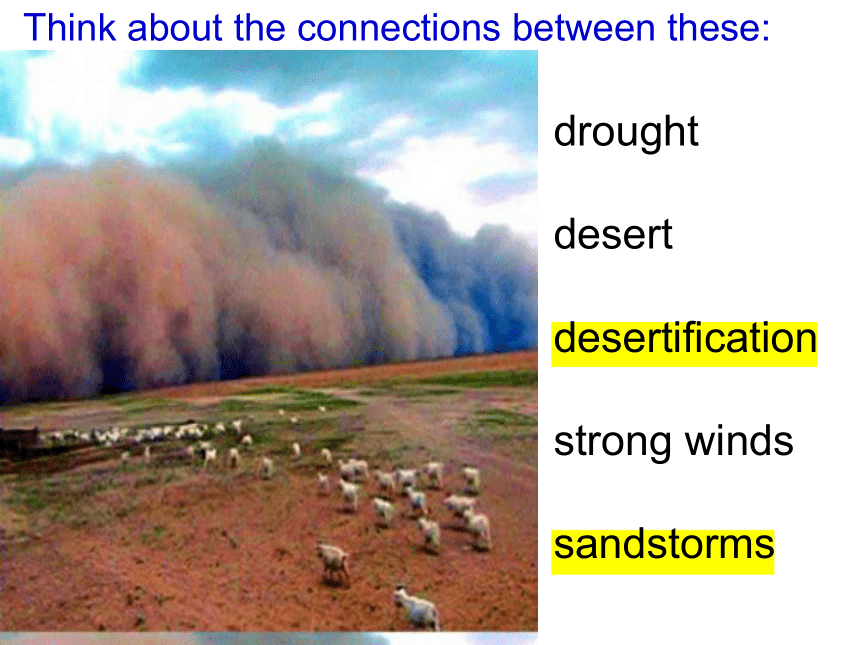 Think about the connections between these:

drought

desert

desertification

strong winds

sandstorms